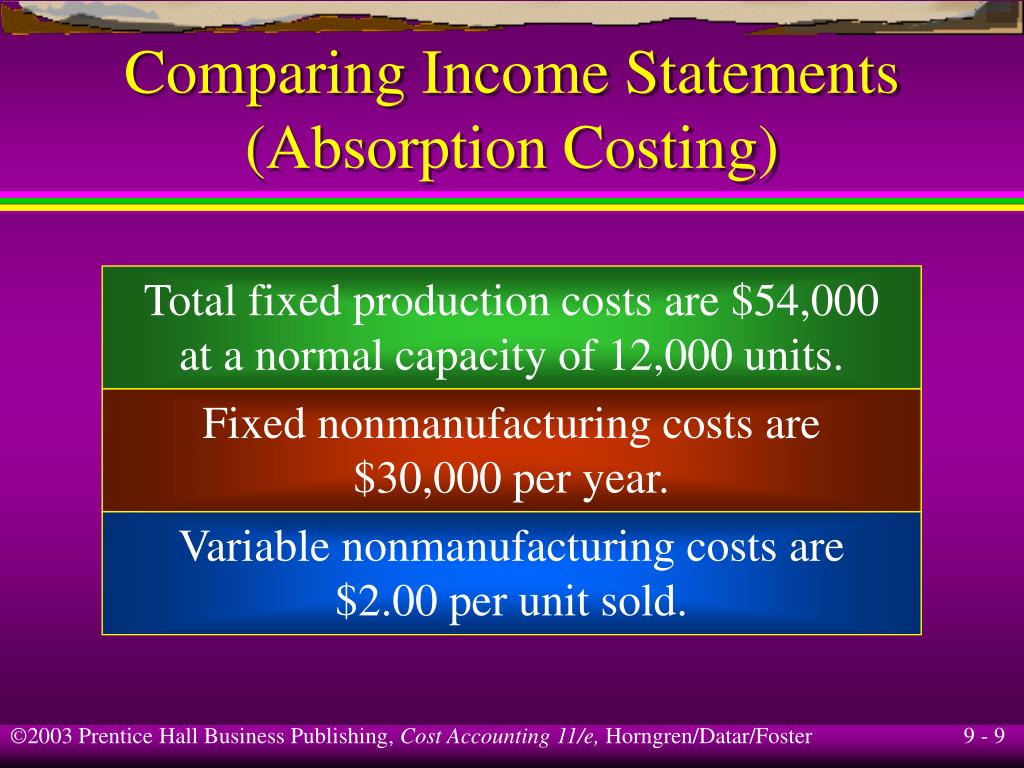 Comparing Income Statements (Absorption Costing)

Total fixed production costs are \$54,000 at a normal capacity of 12,000 units.

Fixed nonmanufacturing costs are \$30,000 per year.

Variable nonmanufacturing costs are \$2.00 per unit sold.

©2003 Prentice Hall Business Publishing, Cost Accounting 11/e, Horngren/Datar/Foster

9 - 9